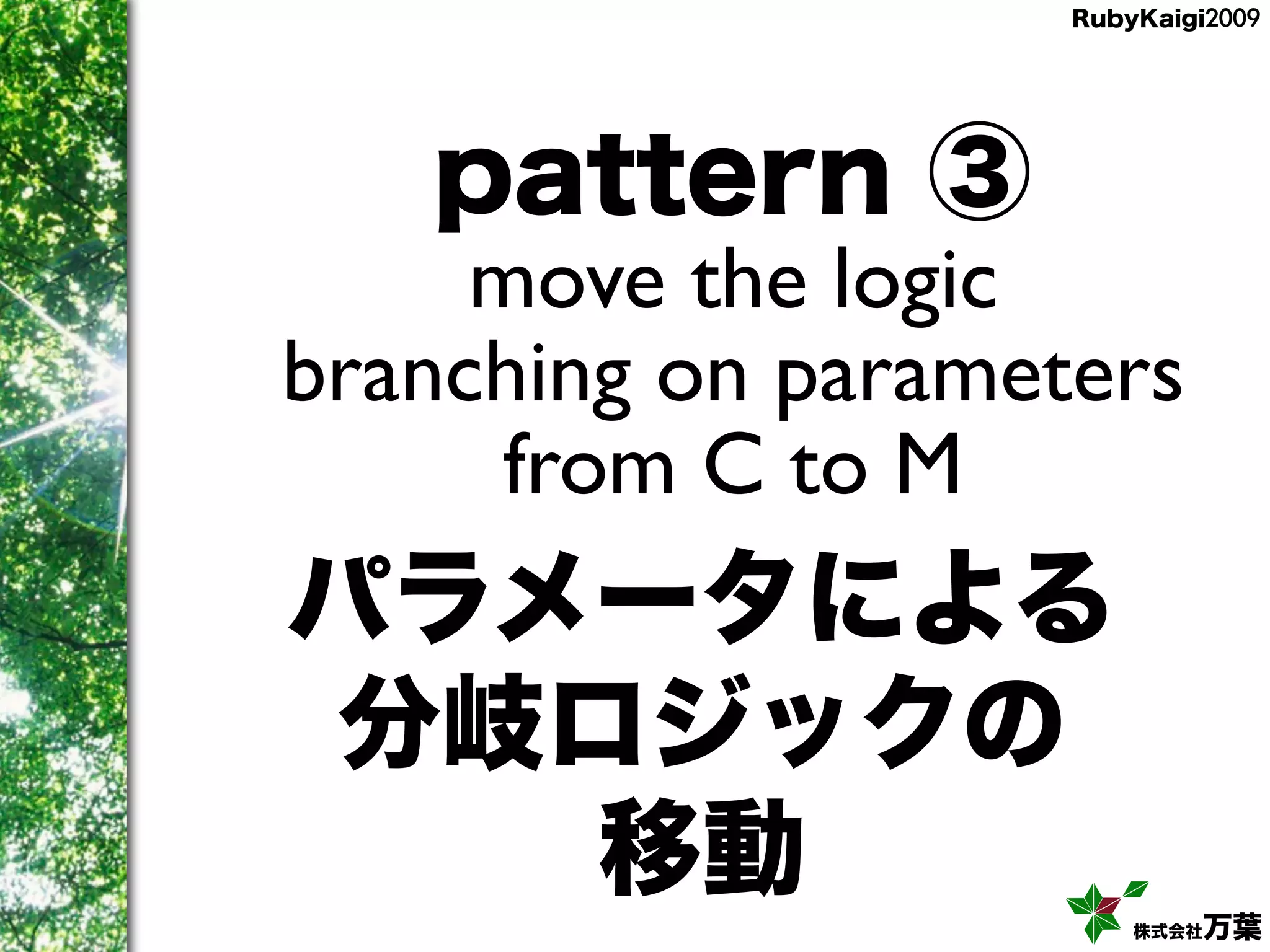 RubyKaigi2009

pattern ③

move the logic branching on parameters from C to M

パラメータによる分岐ロジックの移動

株式会社万葉